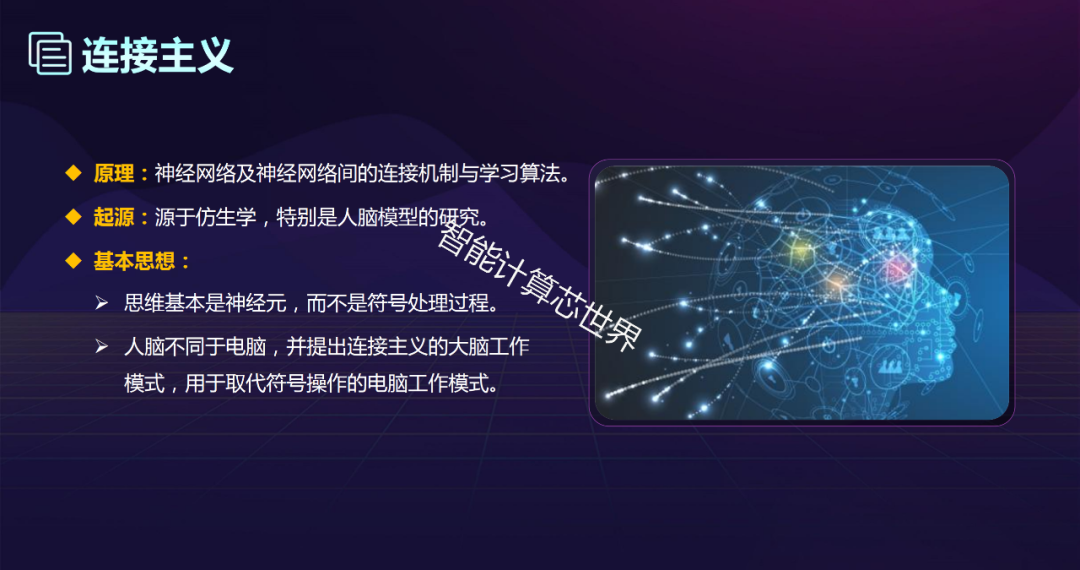 连接主义

◆ 原理：神经网络及神经网络间的连接机制与学习算法。

◆ 起源：源于仿生学，特别是人脑模型的研究。

◆ 基本思想：

➢ 思维基本是神经元，而不是符号处理过程。

➢ 人脑不同于电脑，并提出连接主义的大脑工作模式，用于取代符号操作的电脑工作模式。

智能计算芯世界